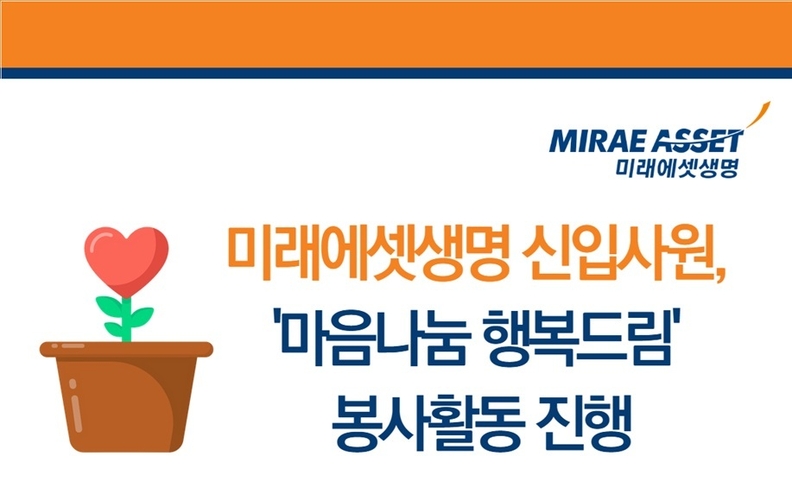 MIRAE ASSET
미래에셋생명

미래에셋생명 신입사원,
'마음나눔 행복드림'
봉사활동 진행